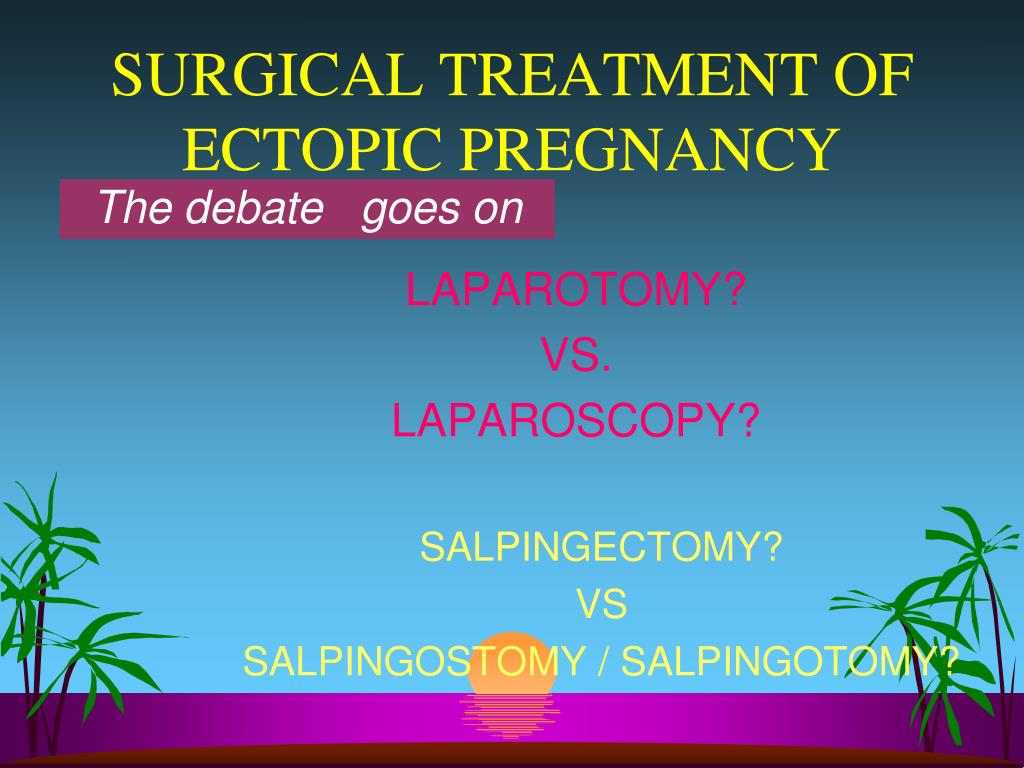 SURGICAL TREATMENT OF ECTOPIC PREGNANCY

The debate goes on

LAPAROTOMY?
VS.
LAPAROSCOPY?

SALPINGECTOMY?
VS
SALPINGOSTOMY / SALPINGOTOMY?